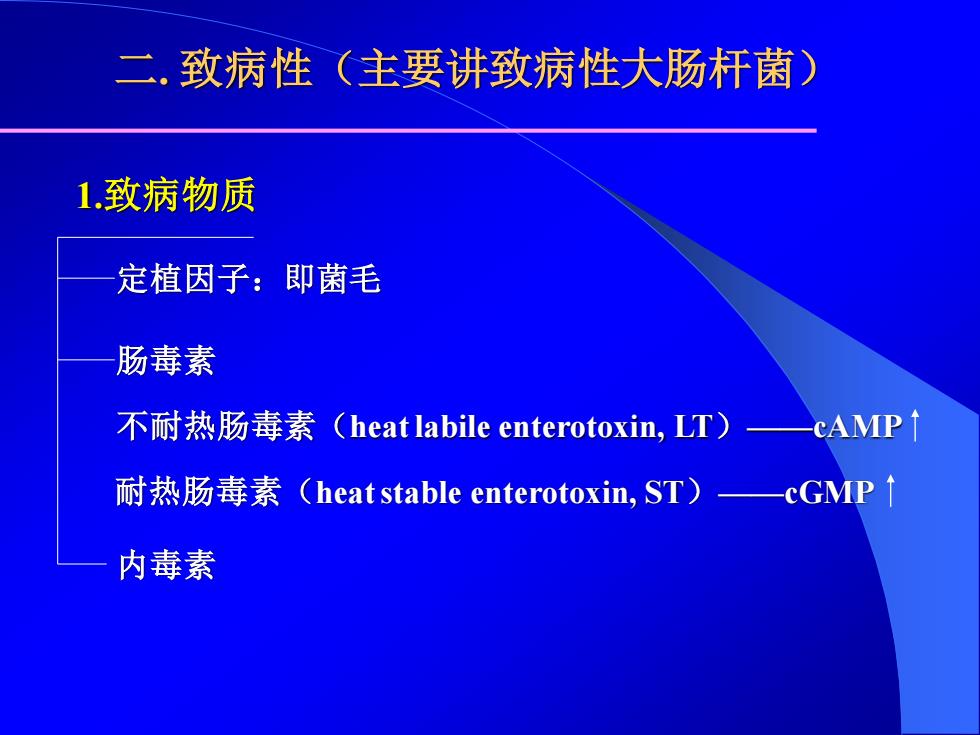 二. 致病性（主要讲致病性大肠杆菌）

1.致病物质

定植因子：即菌毛

肠毒素

不耐热肠毒素（heat labile enterotoxin, LT）——cAMP↑

耐热肠毒素（heat stable enterotoxin, ST）——cGMP↑

内毒素